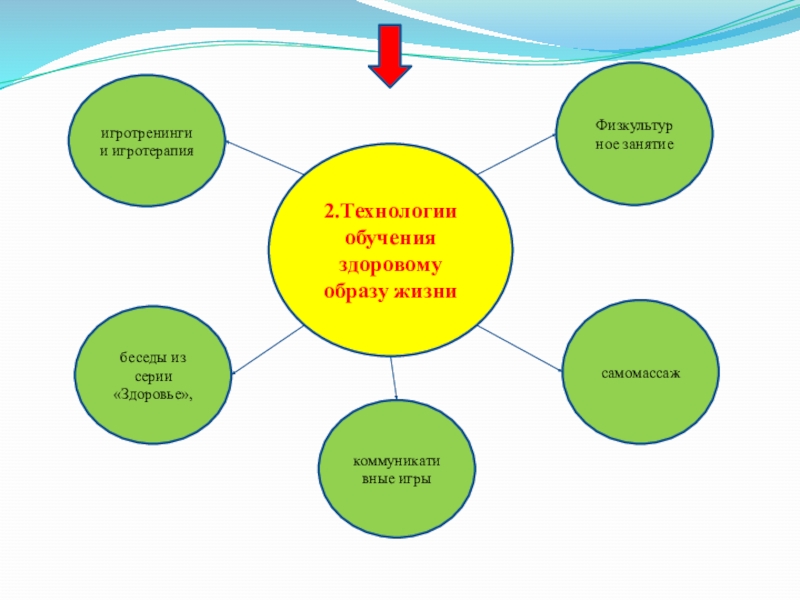 игротренинги и игротерапия

Физкультурное занятие

2.Технологии обучения здоровому образу жизни

беседы из серии «Здоровье»,

самомассаж

коммуникативные игры